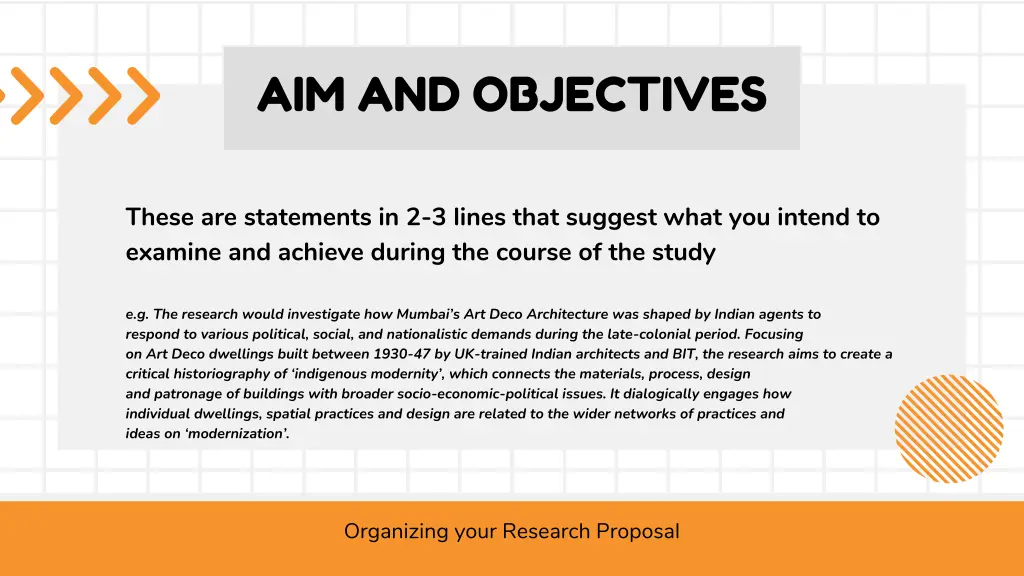 AIM AND OBJECTIVES

These are statements in 2-3 lines that suggest what you intend to examine and achieve during the course of the study

e.g. The research would investigate how Mumbai's Art Deco Architecture was shaped by Indian agents to respond to various political, social, and nationalistic demands during the late-colonial period. Focusing on Art Deco dwellings built between 1930-47 by UK-trained Indian architects and BIT, the research aims to create a critical historiography of 'indigenous modernity', which connects the materials, process, design and patronage of buildings with broader socio-economic-political issues. It dialogically engages how individual dwellings, spatial practices and design are related to the wider networks of practices and ideas on 'modernization'.

Organizing your Research Proposal